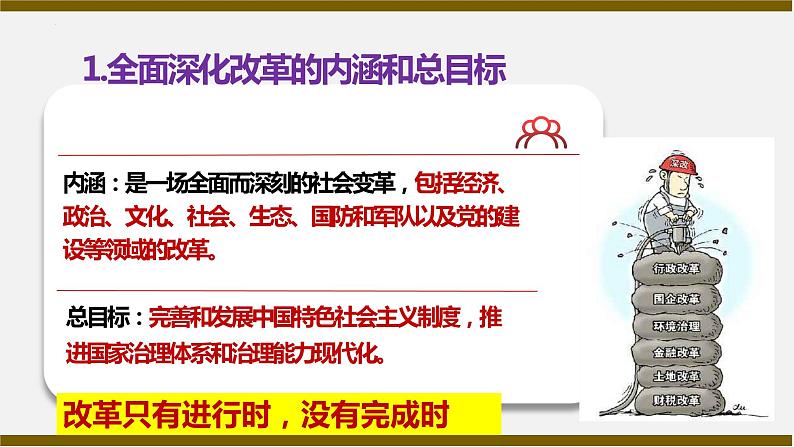 1.全面深化改革的内涵和总目标

内涵：是一场全面而深刻的社会变革，包括经济、政治、文化、社会、生态、国防和军队以及党的建设等领域的改革。

总目标：完善和发展中国特色社会主义制度，推进国家治理体系和治理能力现代化。

改革只有进行时，没有完成时

深改

行政改革
国企改革
环境治理
金融改革
土地改革
财税改革